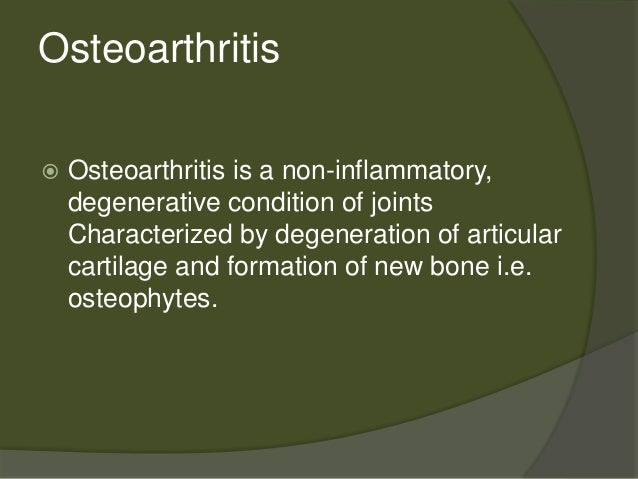 Osteoarthritis

Osteoarthritis is a non-inflammatory, degenerative condition of joints Characterized by degeneration of articular cartilage and formation of new bone i.e. osteophytes.